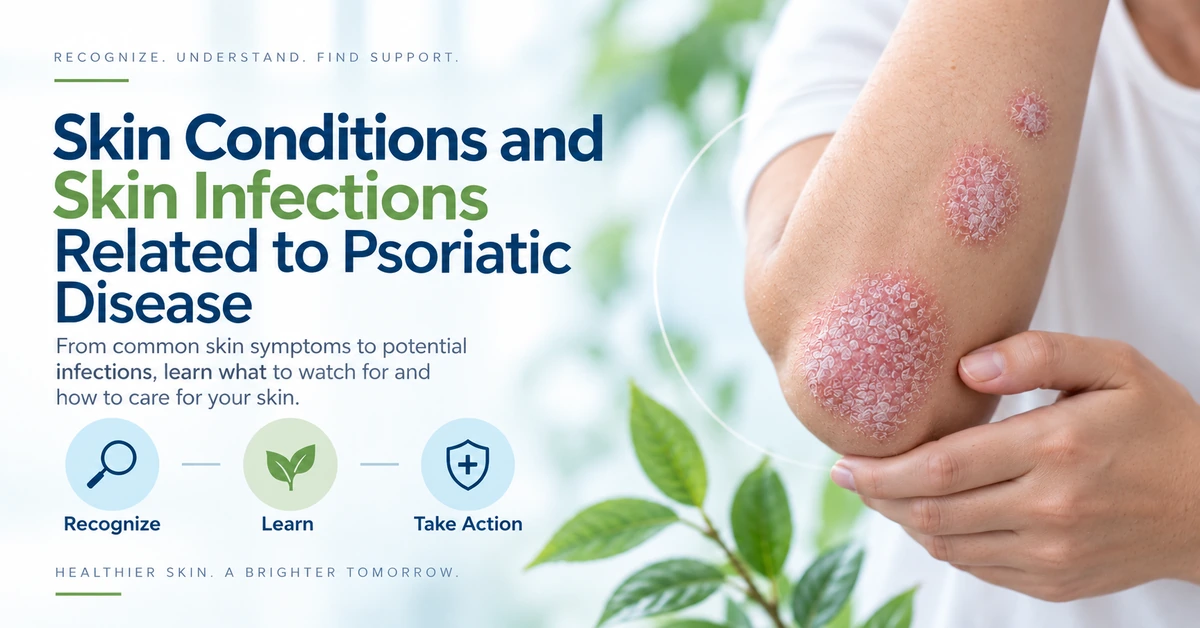 RECOGNIZE. UNDERSTAND. FIND SUPPORT.

Skin Conditions and Skin Infections Related to Psoriatic Disease

From common skin symptoms to potential infections, learn what to watch for and how to care for your skin.

Recognize

Learn

Take Action

HEALTHIER SKIN. A BRIGHTER TOMORROW.